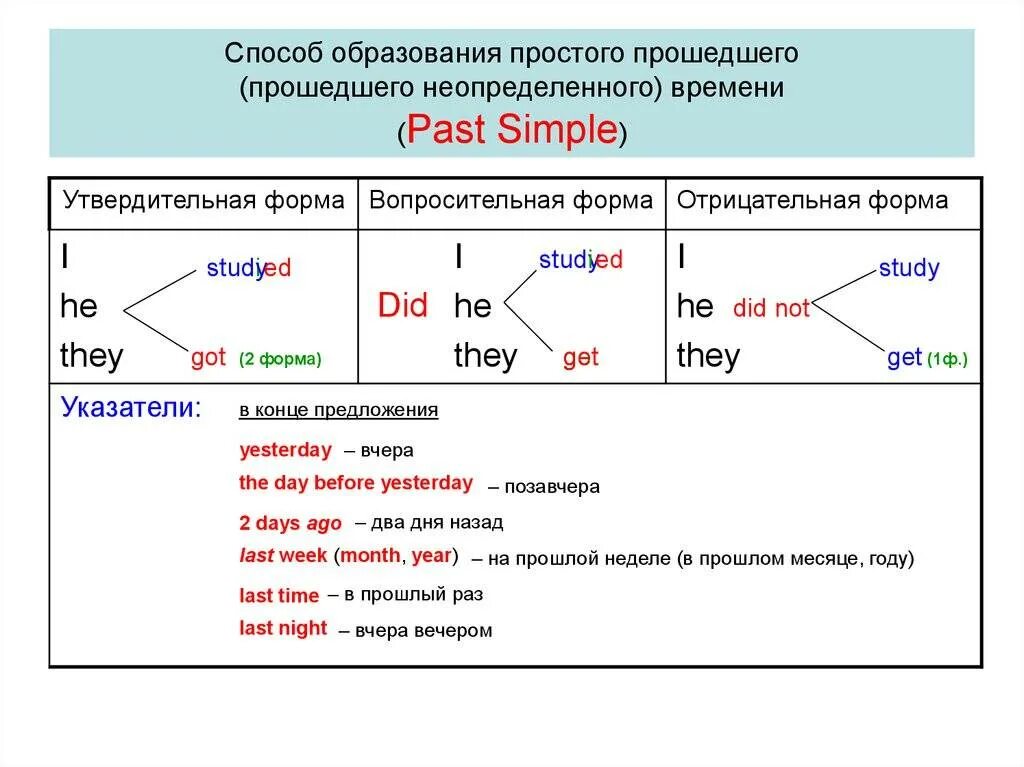 Способ образования простого прошедшего (прошедшего неопределенного) времени
(Past Simple)

| Утвердительная форма | Вопросительная форма | Отрицательная форма |
|---|---|---|
| I he they studyied got (2 форма) | Did I he they studyied get | I he they did not study get (1ф.) |

Указатели: в конце предложения

yesterday – вчера

the day before yesterday – позавчера

2 days ago – два дня назад

last week (month, year) – на прошлой неделе (в прошлом месяце, году)

last time – в прошлый раз

last night – вчера вечером